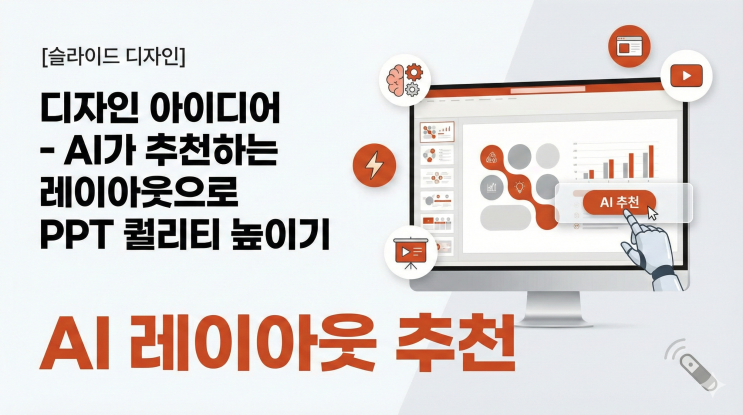 [슬라이드 디자인]

디자인 아이디어
- AI가 추천하는
레이아웃으로
PPT 퀄리티 높이기

AI 추천

AI 레이아웃 추천